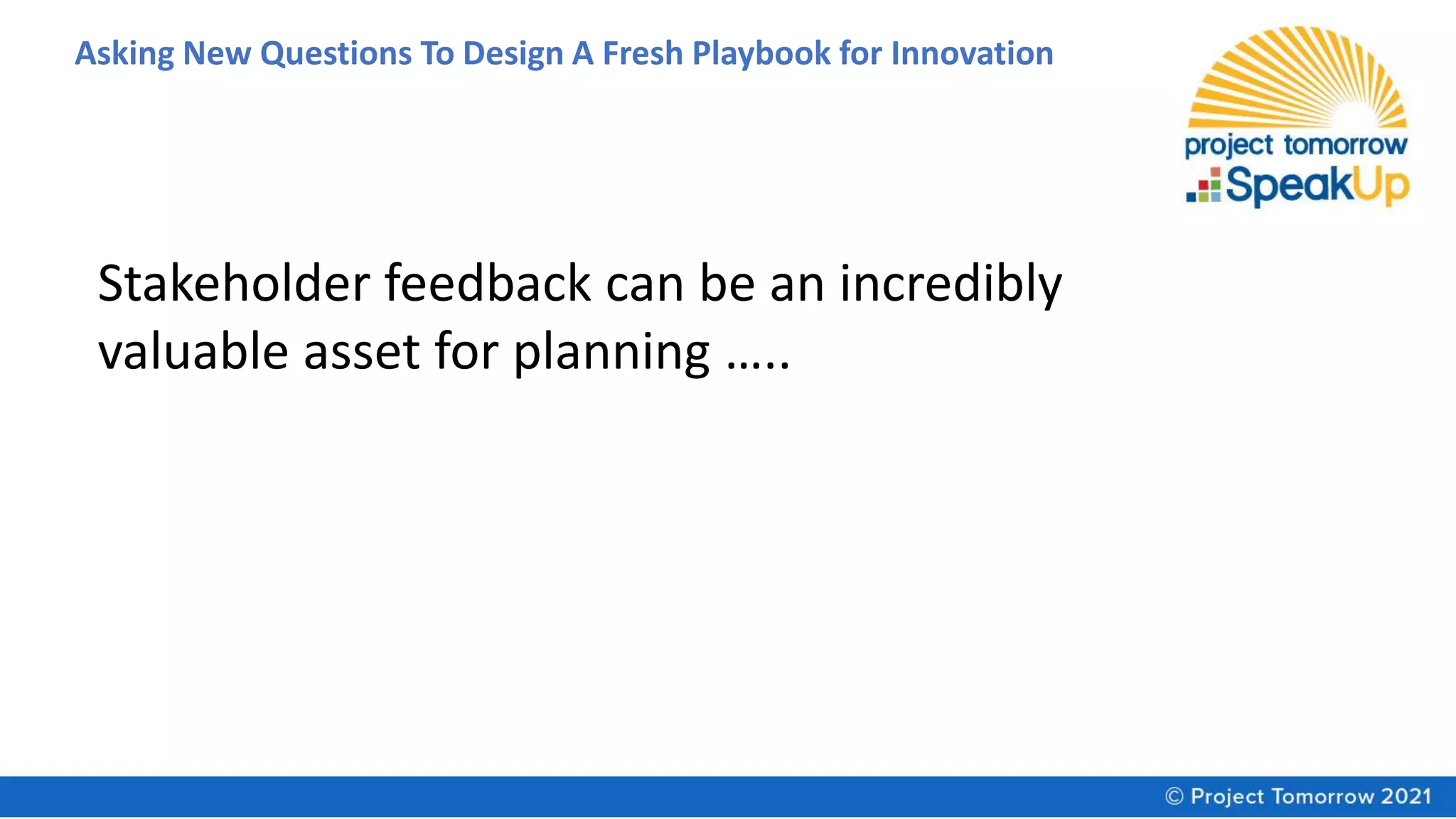 Asking New Questions To Design A Fresh Playbook for Innovation

project tomorrow
SpeakUp

Stakeholder feedback can be an incredibly valuable asset for planning …..

© Project Tomorrow 2021